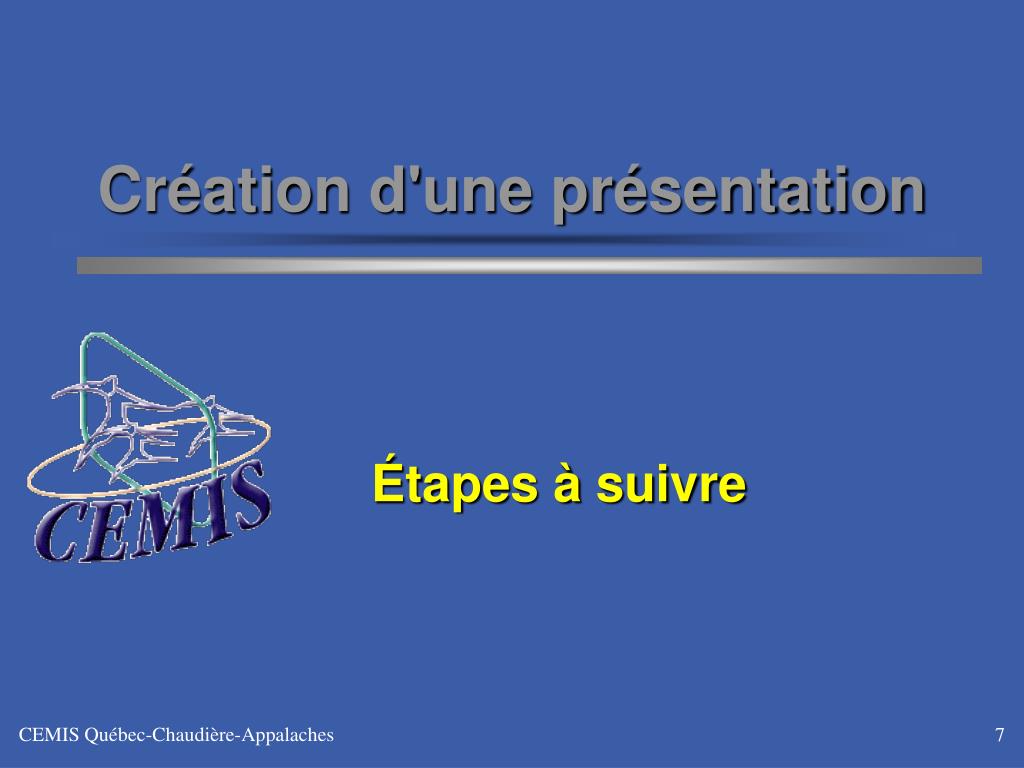 Création d'une présentation

CEMIS

Étapes à suivre

CEMIS Québec-Chaudière-Appalaches

7